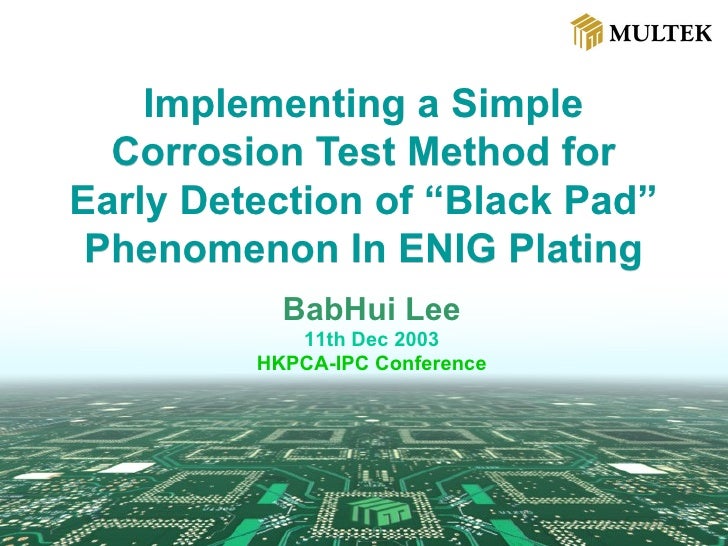 MULTEK

Implementing a Simple Corrosion Test Method for Early Detection of “Black Pad” Phenomenon In ENIG Plating

BabHui Lee
11th Dec 2003
HKPCA-IPC Conference